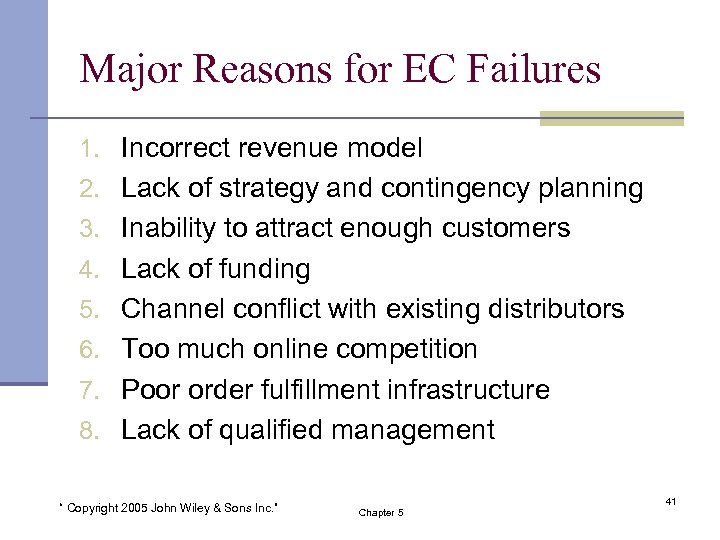 Major Reasons for EC Failures

1. Incorrect revenue model
2. Lack of strategy and contingency planning
3. Inability to attract enough customers
4. Lack of funding
5. Channel conflict with existing distributors
6. Too much online competition
7. Poor order fulfillment infrastructure
8. Lack of qualified management

" Copyright 2005 John Wiley & Sons Inc."

Chapter 5

41